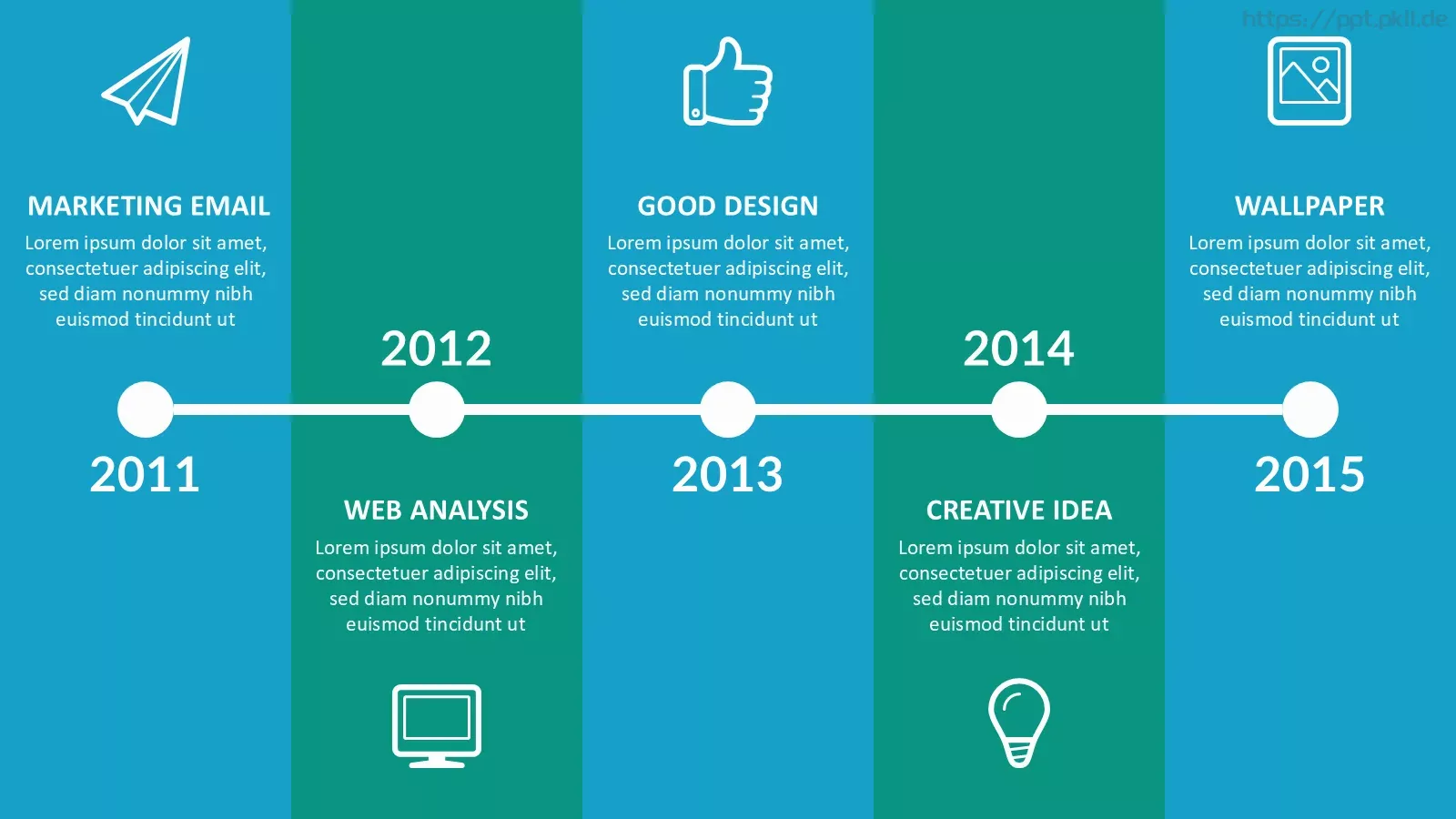 https://ppt.pkll.de

MARKETING EMAIL
Lorem ipsum dolor sit amet, consectetuer adipiscing elit, sed diam nonummy nibh euismod tincidunt ut

2011

2012

WEB ANALYSIS
Lorem ipsum dolor sit amet, consectetuer adipiscing elit, sed diam nonummy nibh euismod tincidunt ut

GOOD DESIGN
Lorem ipsum dolor sit amet, consectetuer adipiscing elit, sed diam nonummy nibh euismod tincidunt ut

2013

2014

CREATIVE IDEA
Lorem ipsum dolor sit amet, consectetuer adipiscing elit, sed diam nonummy nibh euismod tincidunt ut

WALLPAPER
Lorem ipsum dolor sit amet, consectetuer adipiscing elit, sed diam nonummy nibh euismod tincidunt ut

2015